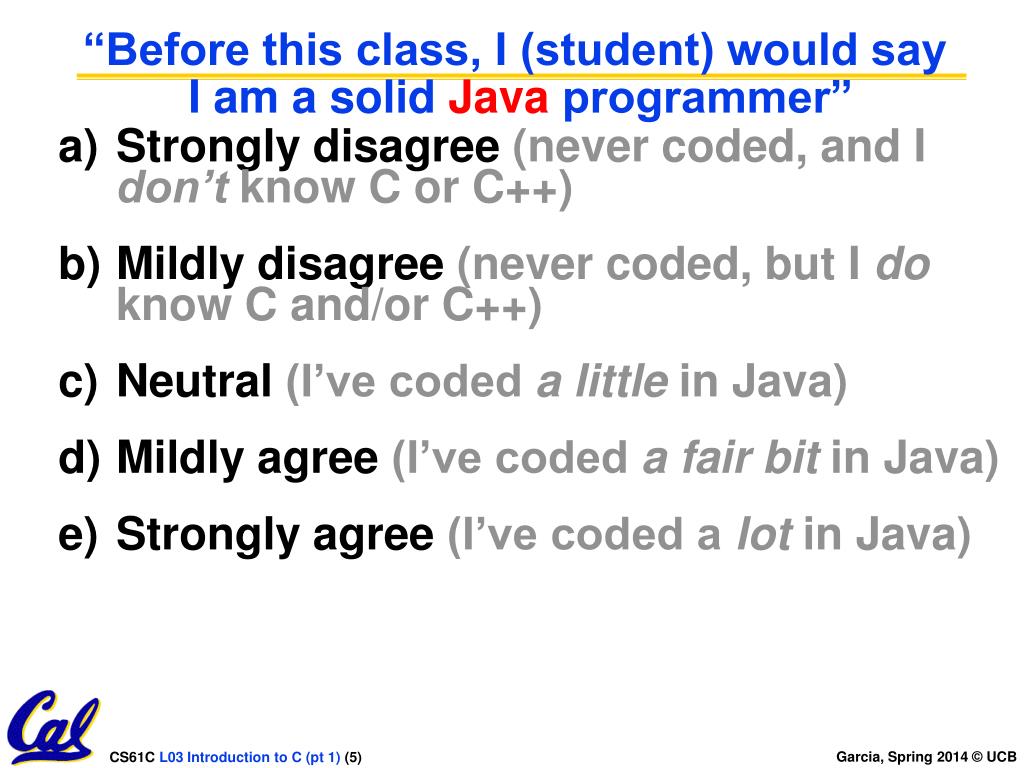 “Before this class, I (student) would say I am a solid Java programmer”

a) Strongly disagree (never coded, and I don’t know C or C++)

b) Mildly disagree (never coded, but I do know C and/or C++)

c) Neutral (I’ve coded a little in Java)

d) Mildly agree (I’ve coded a fair bit in Java)

e) Strongly agree (I’ve coded a lot in Java)

Cal

CS61C L03 Introduction to C (pt 1) (5)

Garcia, Spring 2014 © UCB